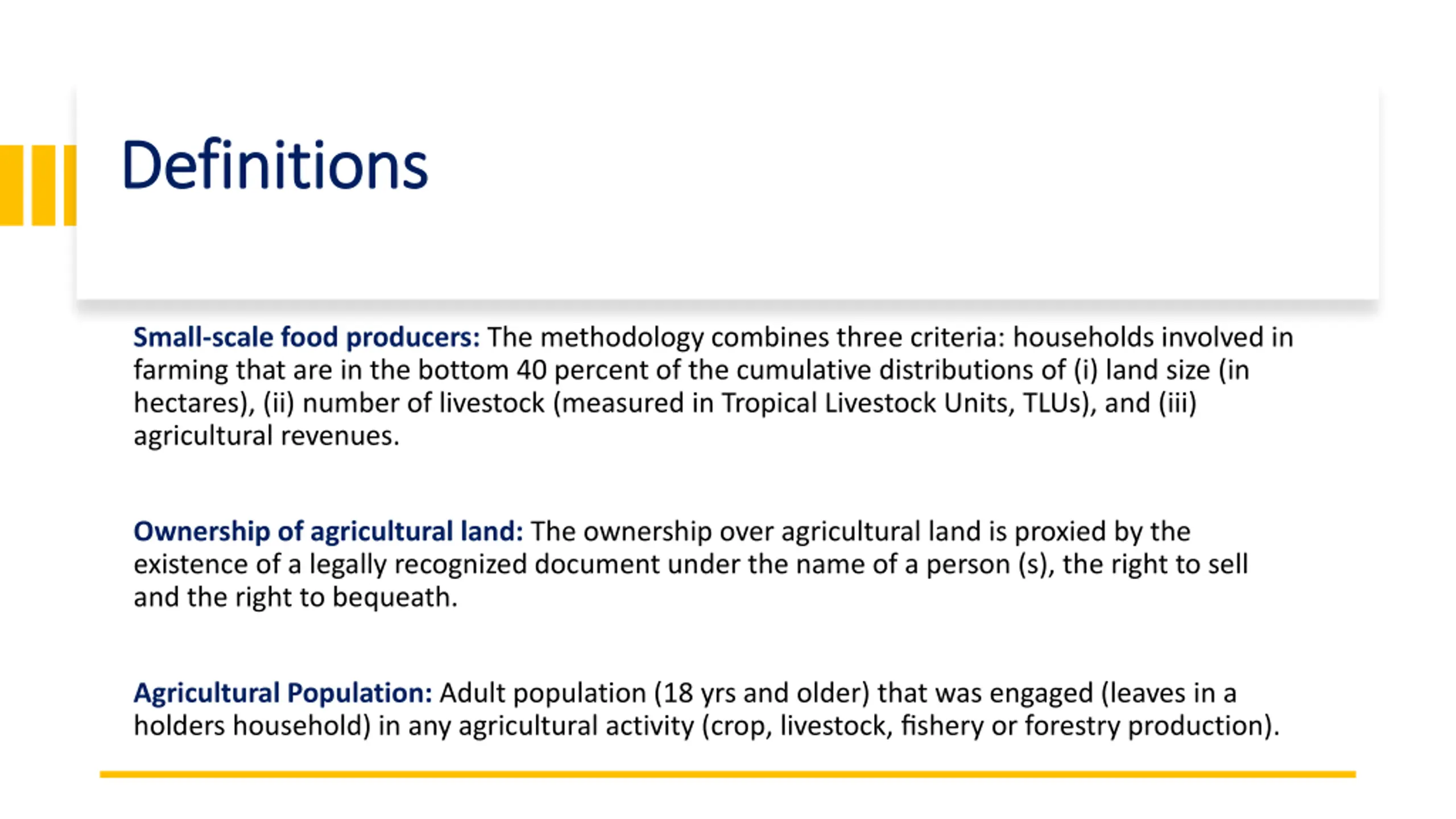 Definitions

Small-scale food producers: The methodology combines three criteria: households involved in farming that are in the bottom 40 percent of the cumulative distributions of (i) land size (in hectares), (ii) number of livestock (measured in Tropical Livestock Units, TLUs), and (iii) agricultural revenues.

Ownership of agricultural land: The ownership over agricultural land is proxied by the existence of a legally recognized document under the name of a person (s), the right to sell and the right to bequeath.

Agricultural Population: Adult population (18 yrs and older) that was engaged (leaves in a holders household) in any agricultural activity (crop, livestock, fishery or forestry production).